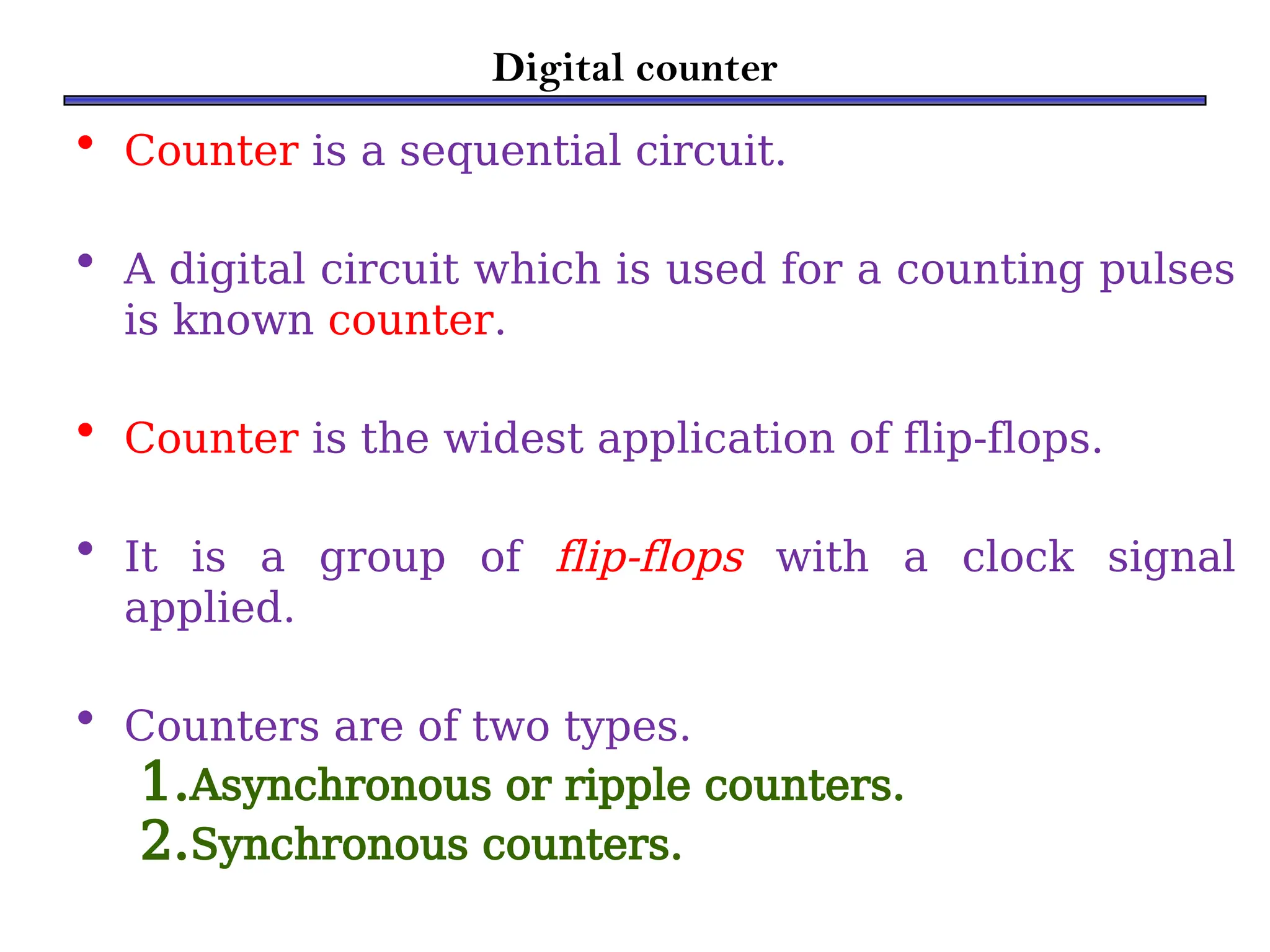 Digital counter

• Counter is a sequential circuit.

• A digital circuit which is used for a counting pulses is known counter.

• Counter is the widest application of flip-flops.

• It is a group of flip-flops with a clock signal applied.

• Counters are of two types.
1.Asynchronous or ripple counters.
2.Synchronous counters.